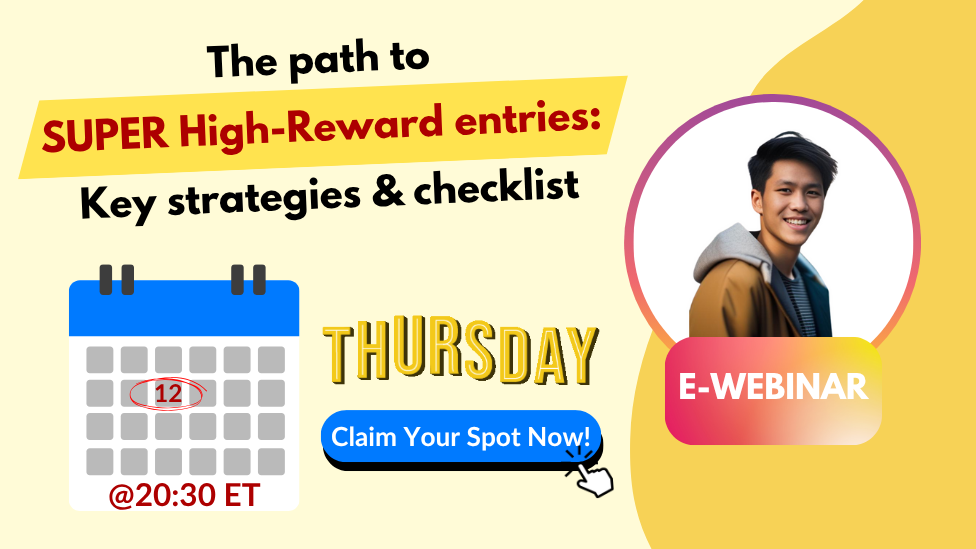 The path to

SUPER High-Reward entries:

Key strategies & checklist

12

@20:30 ET

THURSDAY

Claim Your Spot Now!

E-WEBINAR